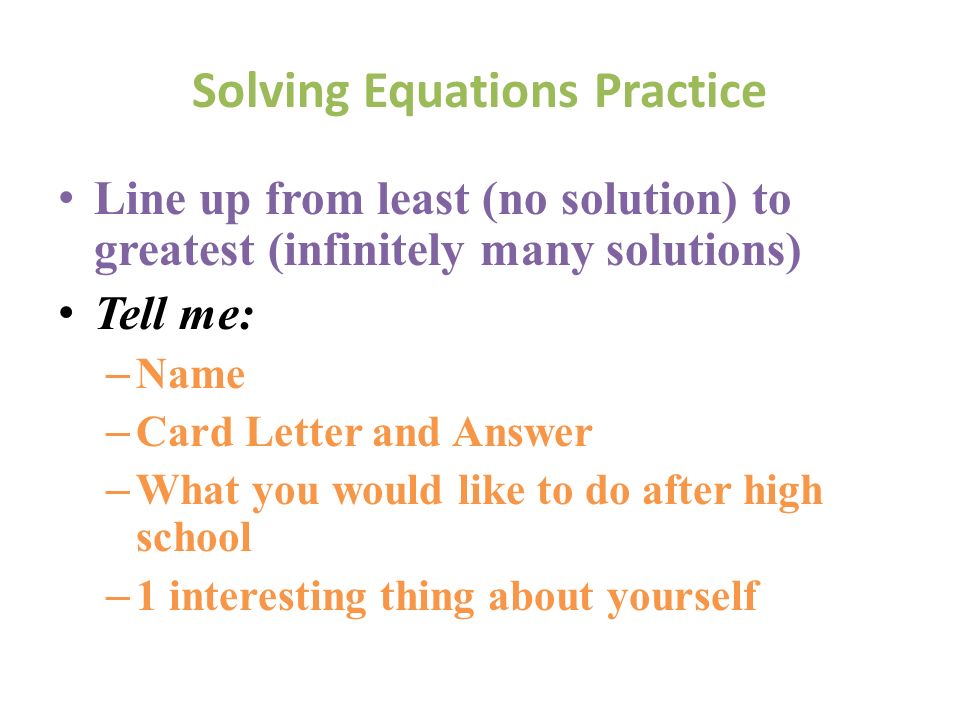 Solving Equations Practice

• Line up from least (no solution) to greatest (infinitely many solutions)

• Tell me:

– Name

– Card Letter and Answer

– What you would like to do after high school

– 1 interesting thing about yourself